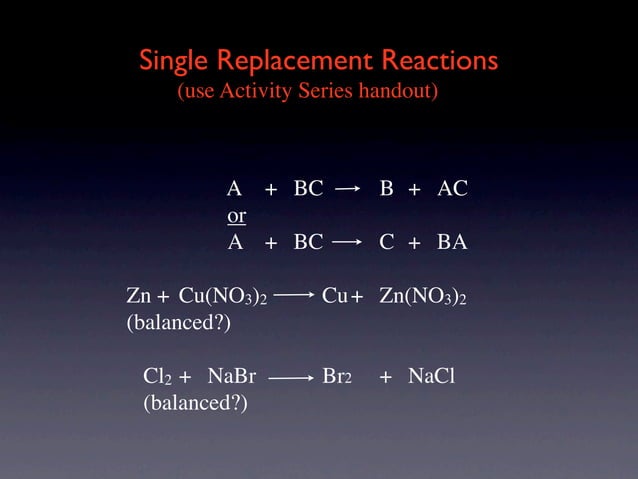 Single Replacement Reactions
(use Activity Series handout)

$A + BC \longrightarrow B + AC$
or
$A + BC \longrightarrow C + BA$

$Zn + Cu(NO_3)_2 \longrightarrow Cu + Zn(NO_3)_2$
(balanced?)

$Cl_2 + NaBr \longrightarrow Br_2 + NaCl$
(balanced?)